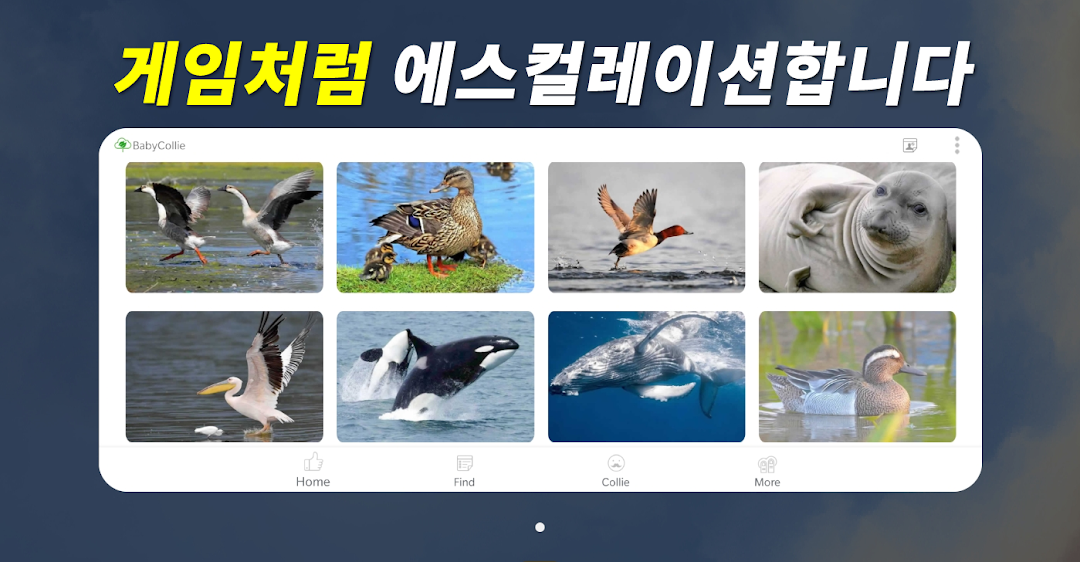 게임처럼 에스컬레이션합니다

BabyCollie

Home
Find
Collie
More